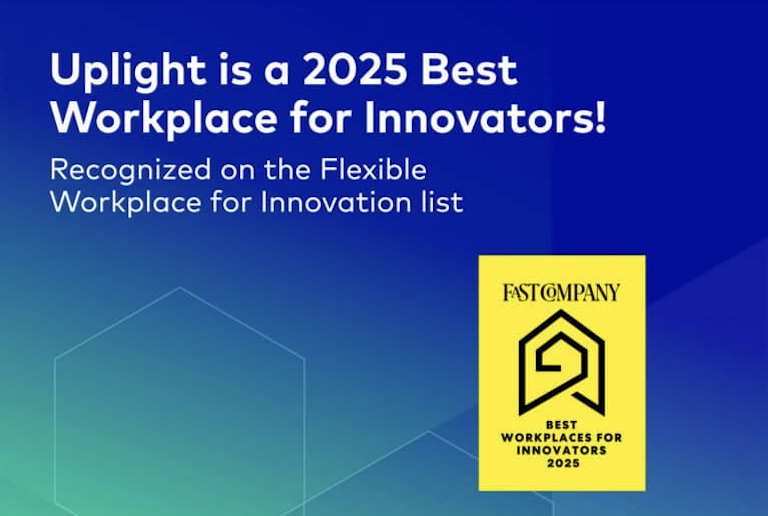 Uplight is a 2025 Best Workplace for Innovators!

Recognized on the Flexible Workplace for Innovation list

FAST COMPANY

BEST WORKPLACES FOR INNOVATORS 2025